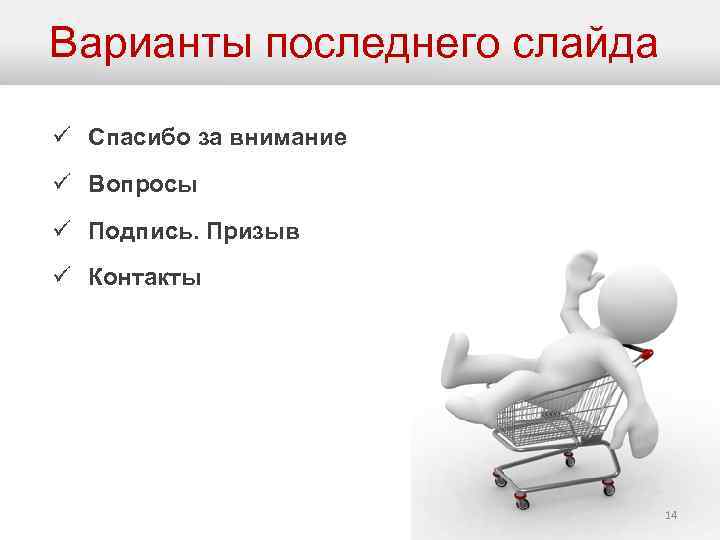 Варианты последнего слайда

✓ Спасибо за внимание

✓ Вопросы

✓ Подпись. Призыв

✓ Контакты

14